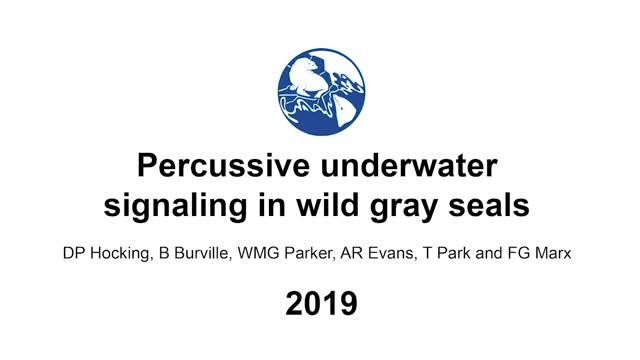 Percussive underwater signaling in wild gray seals

DP Hocking, B Burville, WMG Parker, AR Evans, T Park and FG Marx

2019